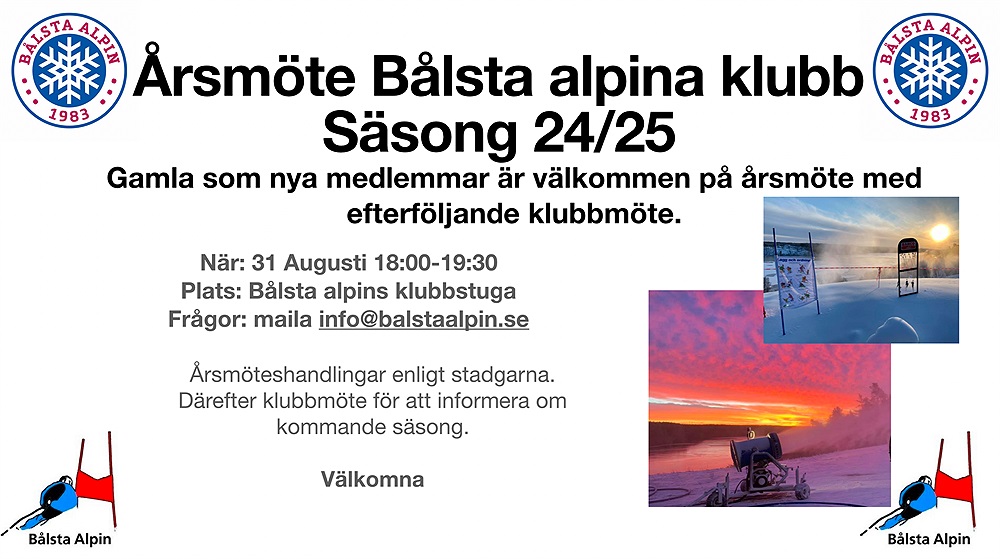 BÅLSTA ALPIN 1983

Årsmöte Bålsta alpina klubb Säsong 24/25

BÅLSTA ALPIN 1983

Gamla som nya medlemmar är välkommen på årsmöte med efterföljande klubbmöte.

När: 31 Augusti 18:00-19:30
Plats: Bålsta alpins klubbstuga
Frågor: maila info@balstaalpin.se

Årsmöteshandlingar enligt stadgarna. Därefter klubbmöte för att informera om kommande säsong.

Välkomna

Bålsta Alpin

Bålsta Alpin